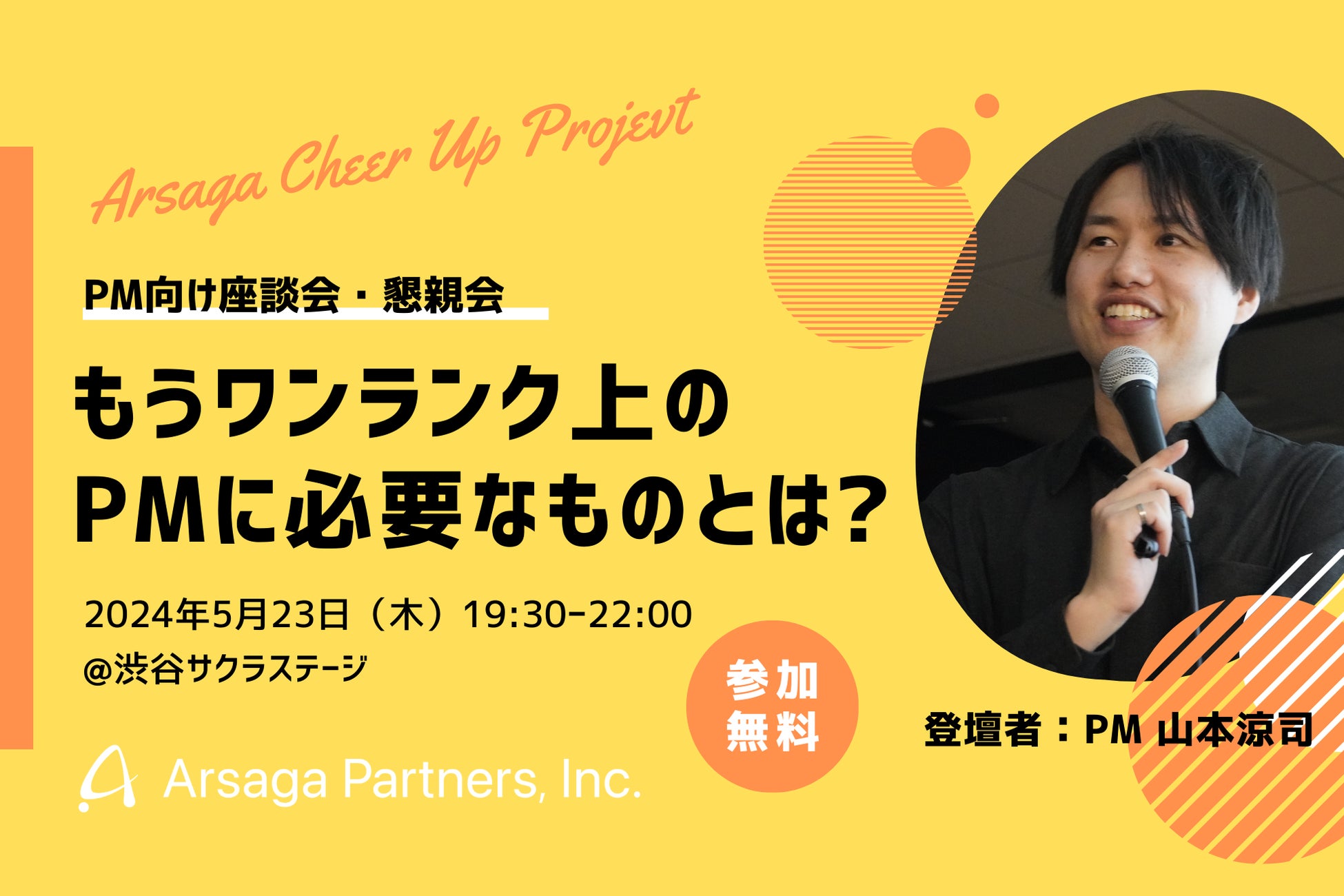 Arsaga Cheer Up Projevt

PM向け座談会・懇親会

もうワンランク上の
PMに必要なものとは？

2024年5月23日（木）19:30-22:00
@渋谷サクラステージ

参加
無料

登壇者：PM 山本涼司

Arsaga Partners, Inc.